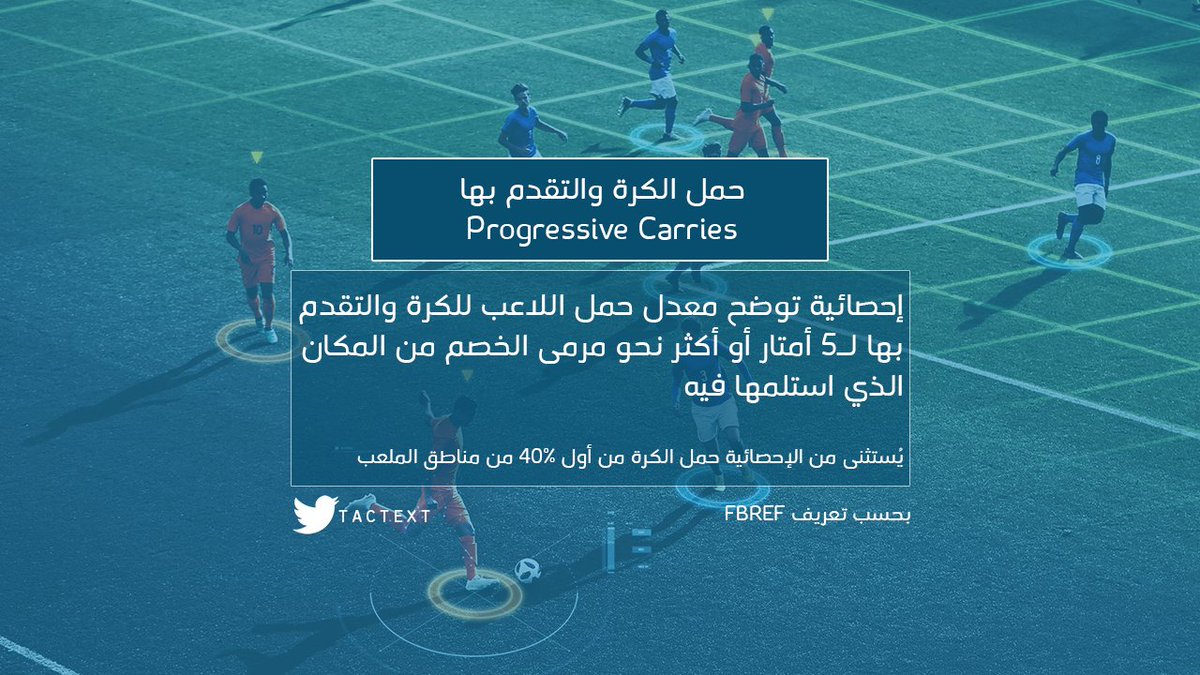 حمل الكرة والتقدم بها
Progressive Carries

إحصائية توضح معدل حمل اللاعب للكرة والتقدم بها لـ5 أمتار أو أكثر نحو مرمى الخصم من المكان الذي استلمها فيه

يُستثنى من الإحصائية حمل الكرة من أول 40% من مناطق الملعب

TACTEXT

بحسب تعريف FBREF